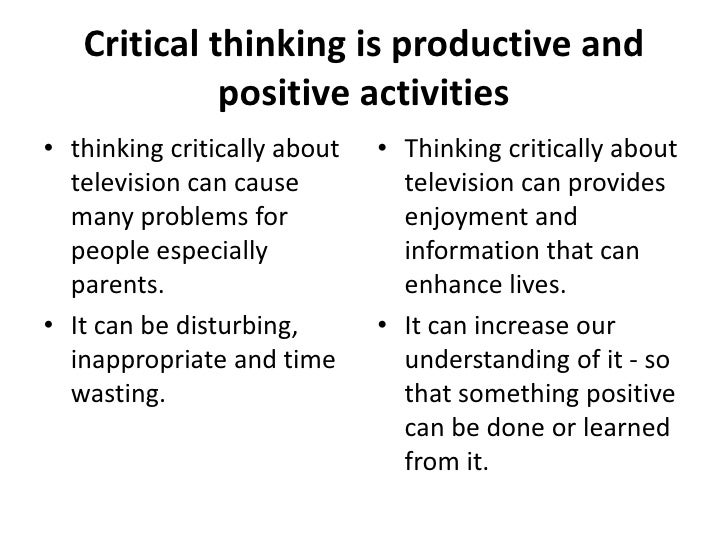 Critical thinking is productive and positive activities

• thinking critically about television can cause many problems for people especially parents.
• It can be disturbing, inappropriate and time wasting.

• Thinking critically about television can provides enjoyment and information that can enhance lives.
• It can increase our understanding of it - so that something positive can be done or learned from it.